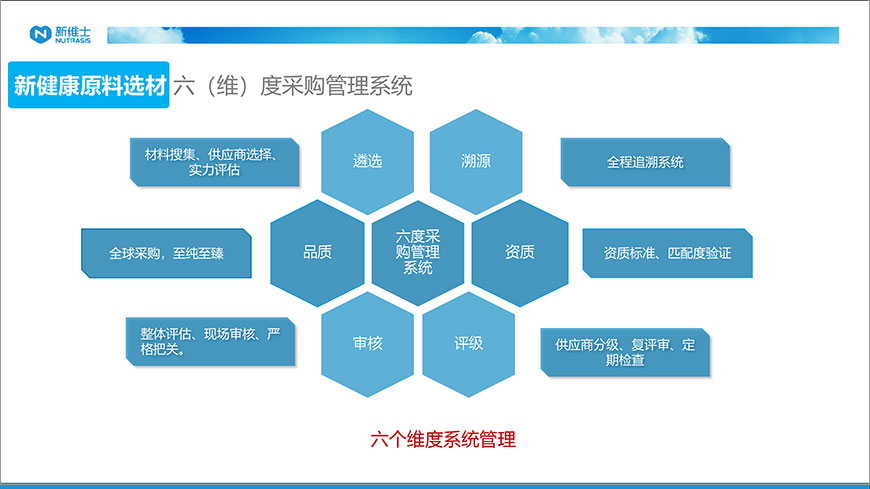 新维士
NUTRASIS

新健康原料选材 六（维）度采购管理系统

材料搜集、供应商选择、实力评估

遴选

溯源

全程追溯系统

全球采购，至纯至臻

品质

六度采购管理系统

资质

资质标准、匹配度验证

整体评估、现场审核、严格把关。

审核

评级

供应商分级、复评审、定期检查

六个维度系统管理